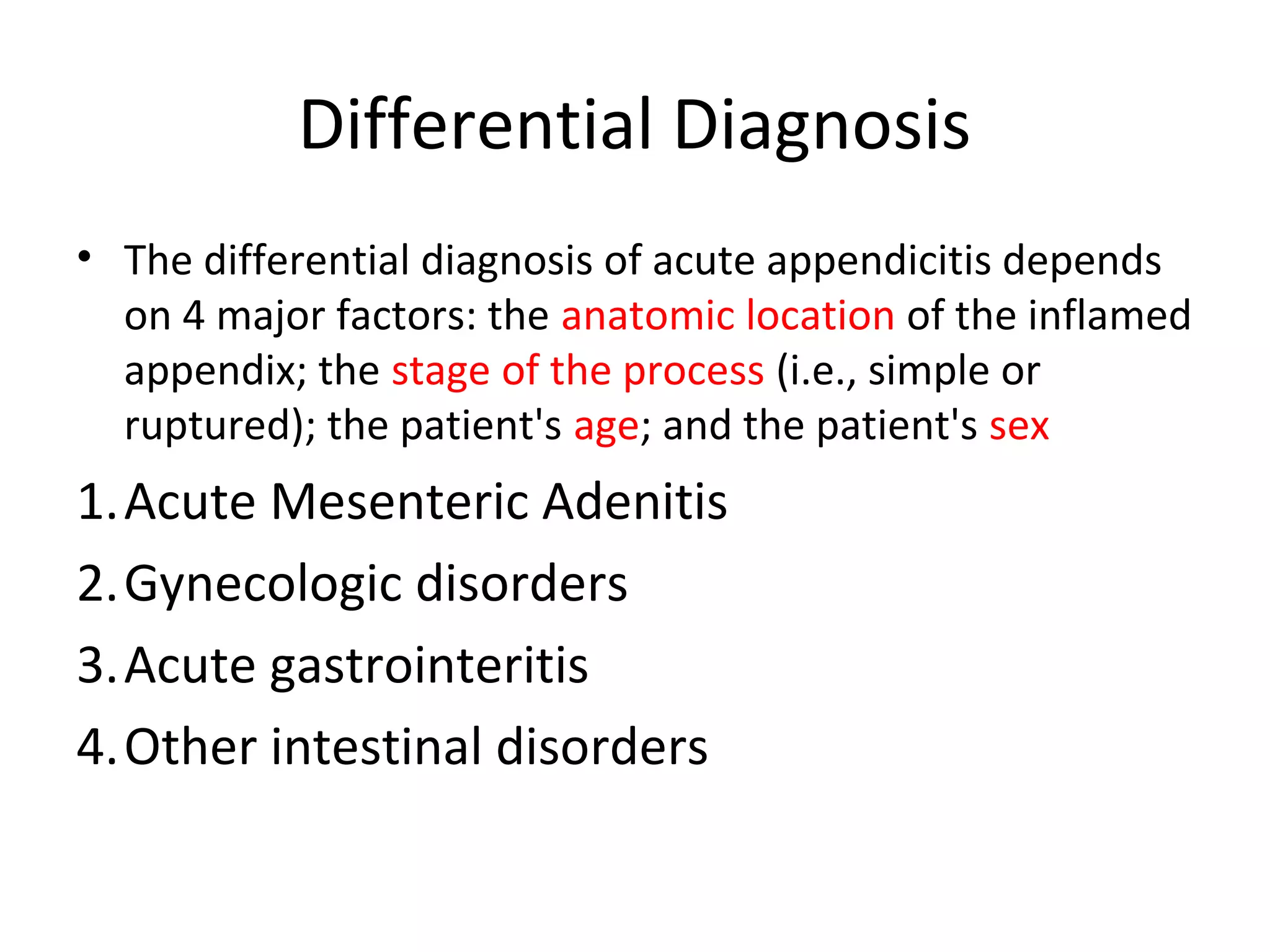 Differential Diagnosis

• The differential diagnosis of acute appendicitis depends on 4 major factors: the anatomic location of the inflamed appendix; the stage of the process (i.e., simple or ruptured); the patient's age; and the patient's sex

1. Acute Mesenteric Adenitis
2. Gynecologic disorders
3. Acute gastrointeritis
4. Other intestinal disorders